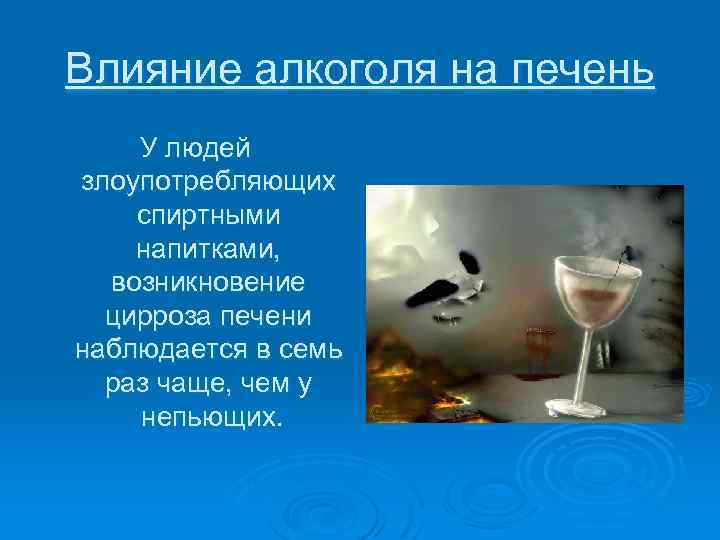 Влияние алкоголя на печень

У людей злоупотребляющих спиртными напитками, возникновение цирроза печени наблюдается в семь раз чаще, чем у непьющих.